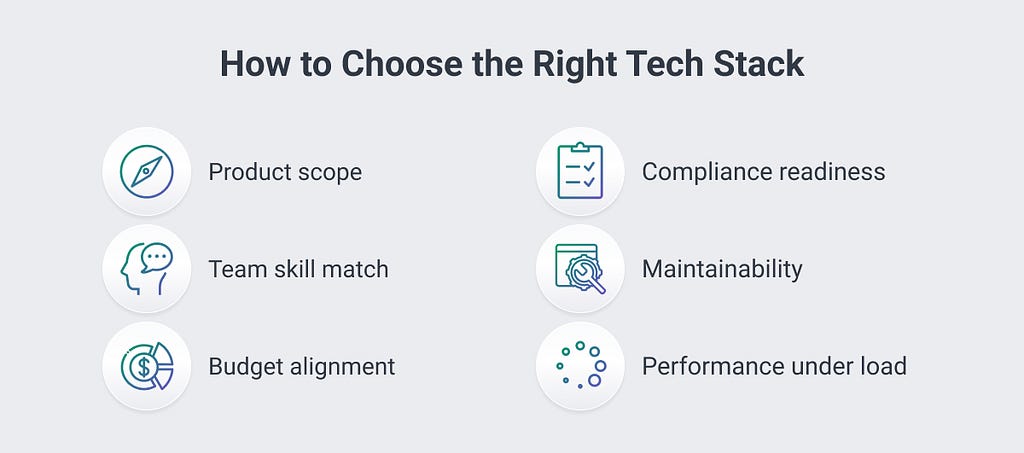 How to Choose the Right Tech Stack

Product scope

Team skill match

Budget alignment

Compliance readiness

Maintainability

Performance under load